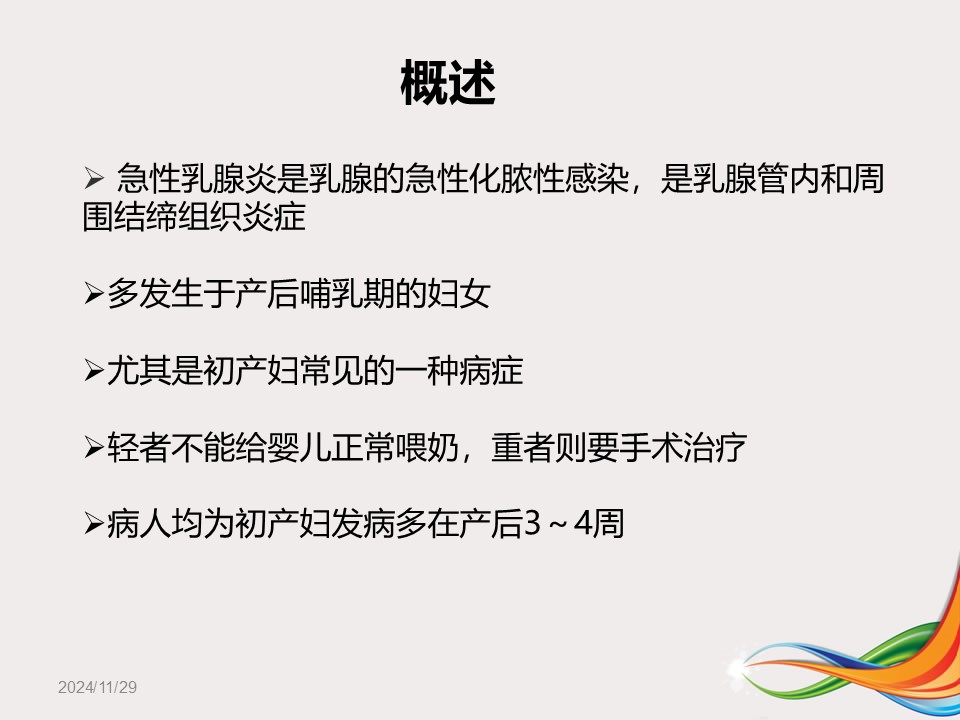 概述

➢ 急性乳腺炎是乳腺的急性化脓性感染，是乳腺管内和周围结缔组织炎症

➢多发生于产后哺乳期的妇女

➢尤其是初产妇常见的一种病症

➢轻者不能给婴儿正常喂奶，重者则要手术治疗

➢病人均为初产妇发病多在产后3～4周

2024/11/29